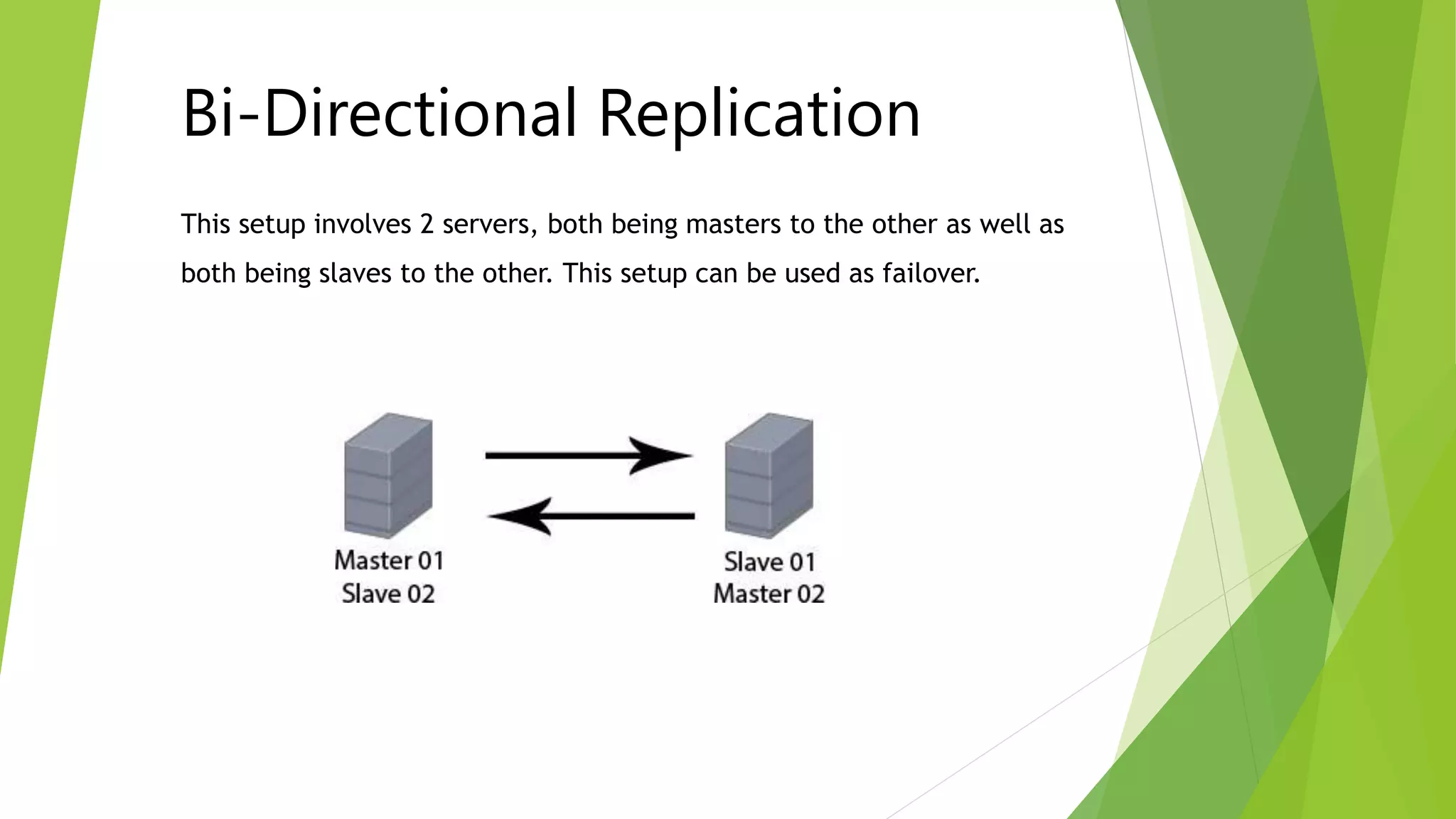 Bi-Directional Replication

This setup involves 2 servers, both being masters to the other as well as both being slaves to the other. This setup can be used as failover.

Master 01
Slave 02

Slave 01
Master 02